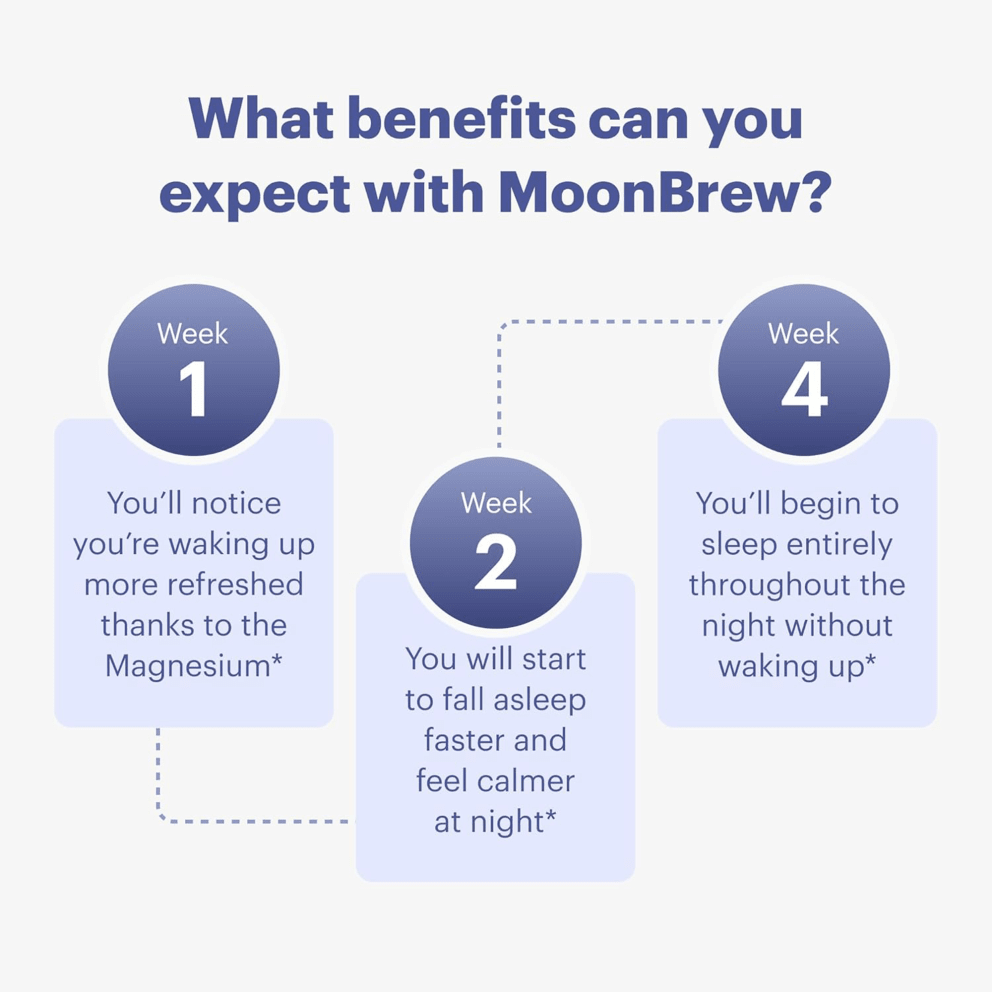 What benefits can you expect with MoonBrew?

Week
1

You'll notice you're waking up more refreshed thanks to the Magnesium*

Week
2

You will start to fall asleep faster and feel calmer at night*

Week
4

You'll begin to sleep entirely throughout the night without waking up*